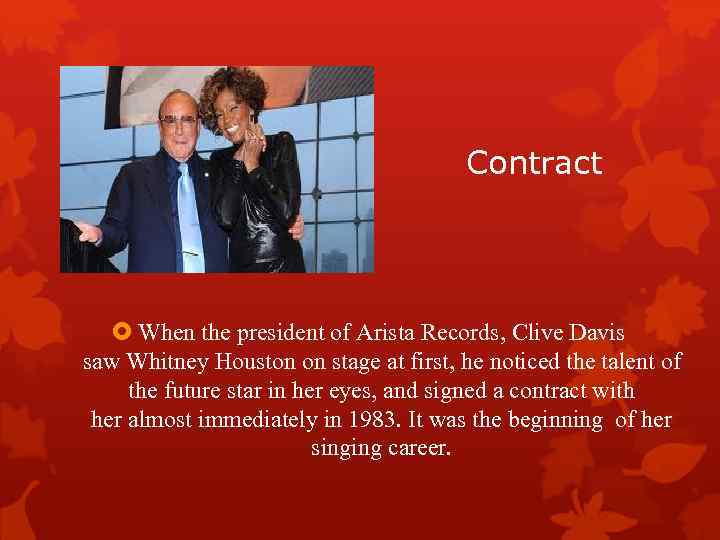 Contract

When the president of Arista Records, Clive Davis saw Whitney Houston on stage at first, he noticed the talent of the future star in her eyes, and signed a contract with her almost immediately in 1983. It was the beginning of her singing career.